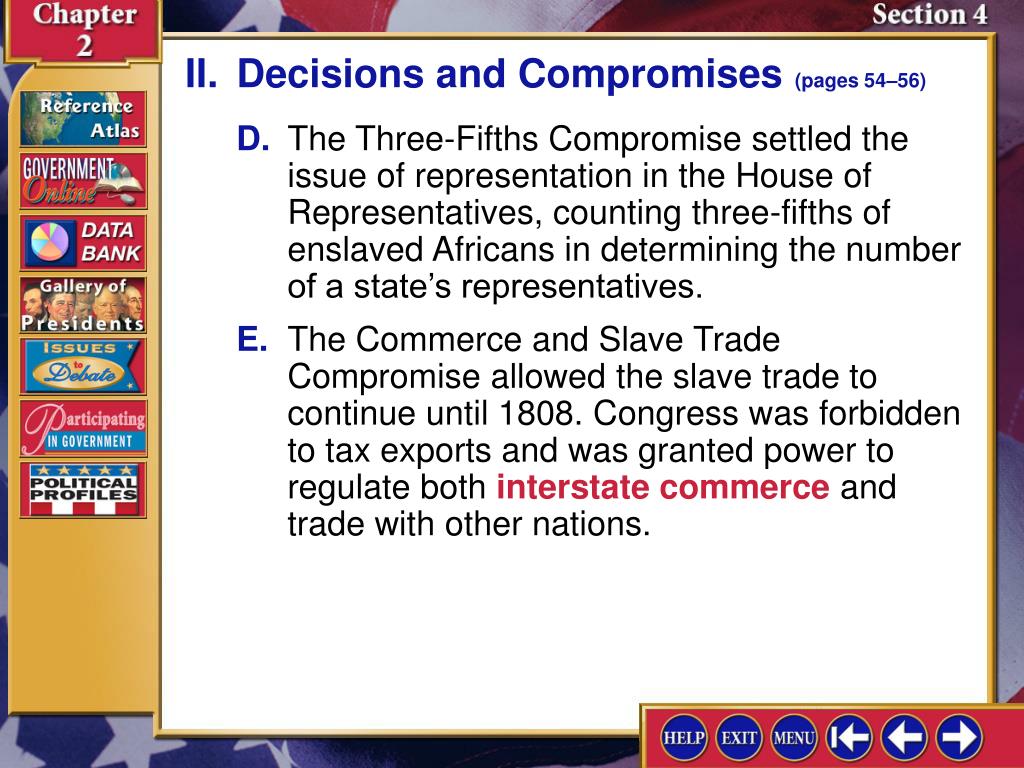 Chapter 2

Section 4

Reference Atlas

GOVERNMENT Online

DATA BANK

Gallery of Presidents

ISSUES to Debate

Participating IN GOVERNMENT

POLITICAL PROFILES

II. Decisions and Compromises (pages 54–56)

D. The Three-Fifths Compromise settled the issue of representation in the House of Representatives, counting three-fifths of enslaved Africans in determining the number of a state's representatives.

E. The Commerce and Slave Trade Compromise allowed the slave trade to continue until 1808. Congress was forbidden to tax exports and was granted power to regulate both interstate commerce and trade with other nations.

HELP EXIT MENU